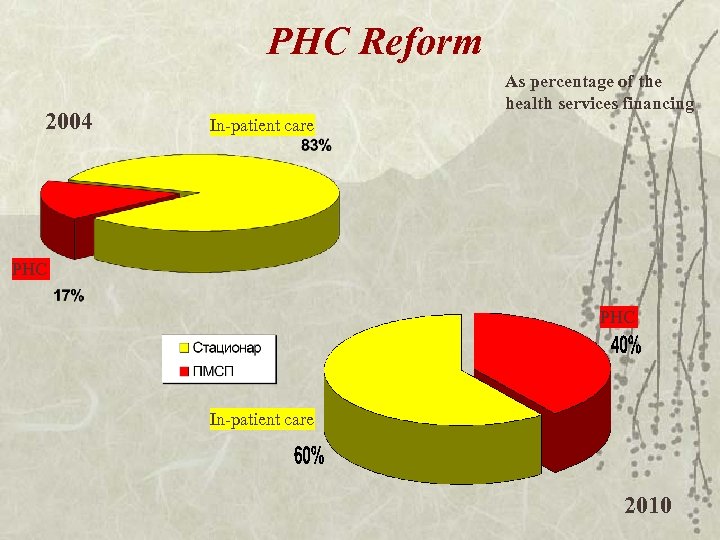 PHC Reform

As percentage of the health services financing

2004

In-patient care
83%

PHC
17%

Стационар
ПМСП

PHC
40%

In-patient care
60%

2010